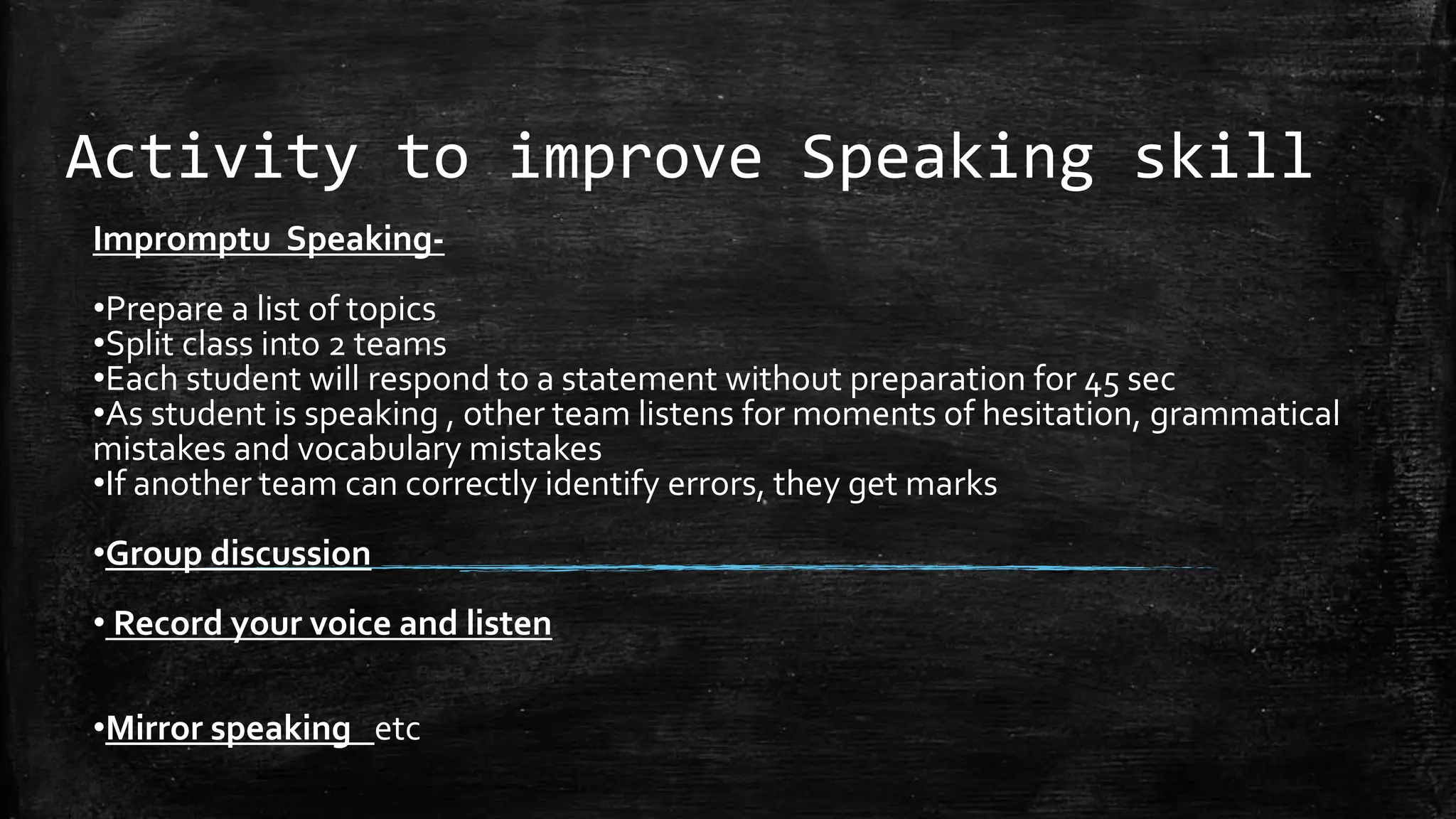 Activity to improve Speaking skill

Impromptu Speaking-

•Prepare a list of topics
•Split class into 2 teams
•Each student will respond to a statement without preparation for 45 sec
•As student is speaking , other team listens for moments of hesitation, grammatical mistakes and vocabulary mistakes
•If another team can correctly identify errors, they get marks

•Group discussion

• Record your voice and listen

•Mirror speaking etc